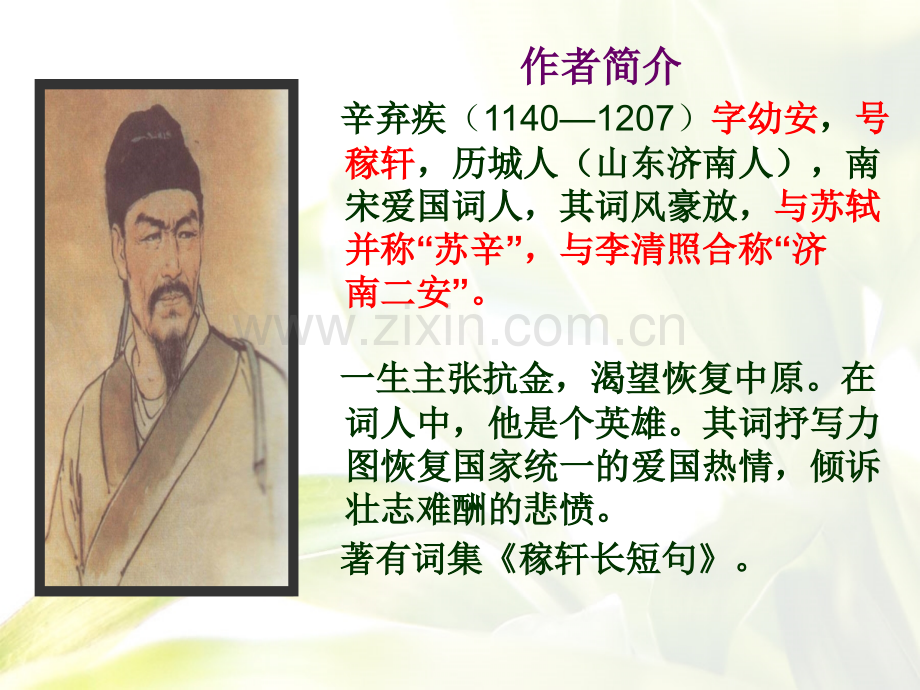 作者简介

辛弃疾（1140—1207）字幼安，号稼轩，历城人（山东济南人），南宋爱国词人，其词风豪放，与苏轼并称“苏辛”，与李清照合称“济南二安”。

一生主张抗金，渴望恢复中原。在词人中，他是个英雄。其词抒写力图恢复国家统一的爱国热情，倾诉壮志难酬的悲愤。

著有词集《稼轩长短句》。

www.zixin.com.cn